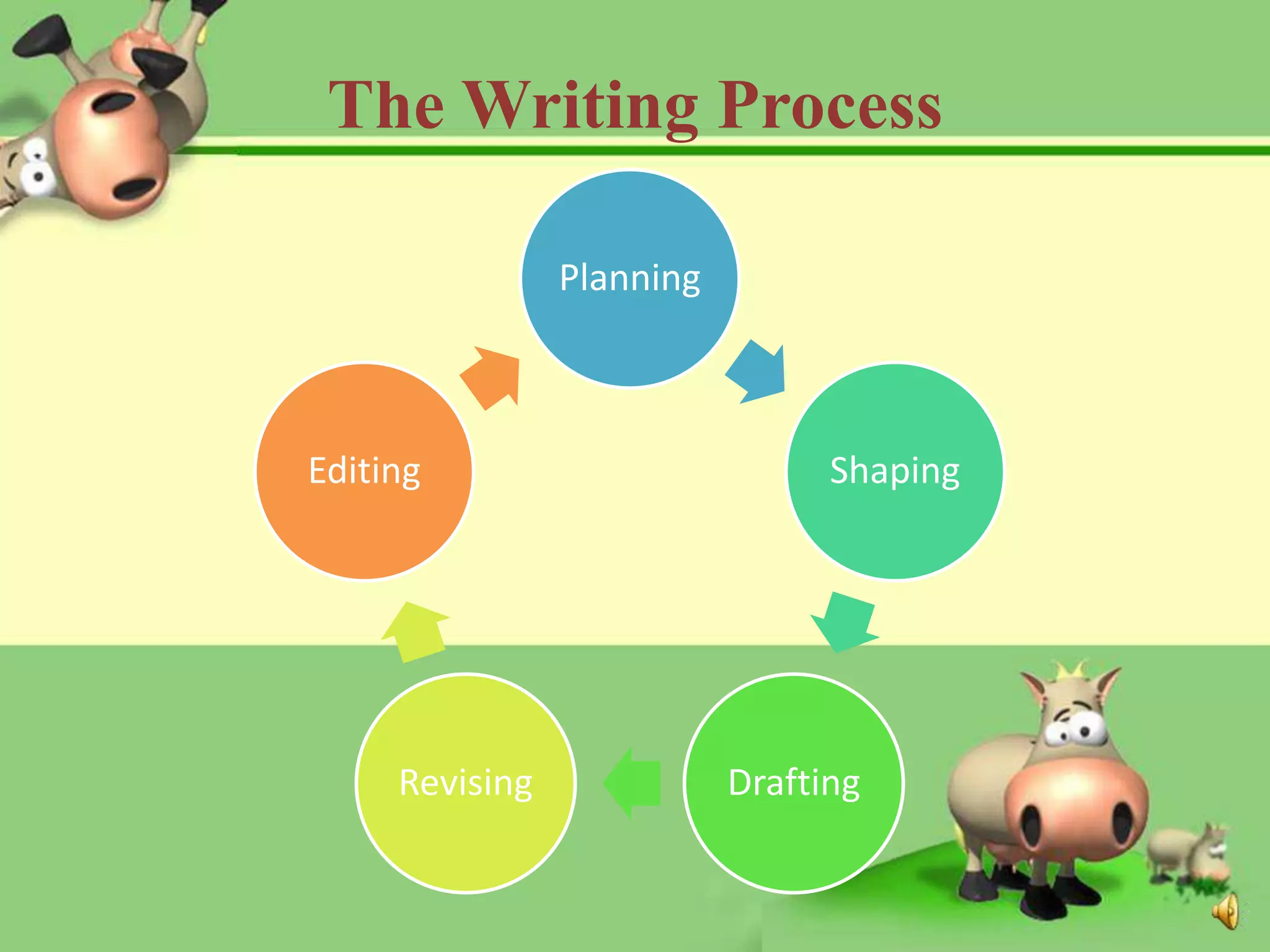 The Writing Process

Planning

Shaping

Drafting

Revising

Editing